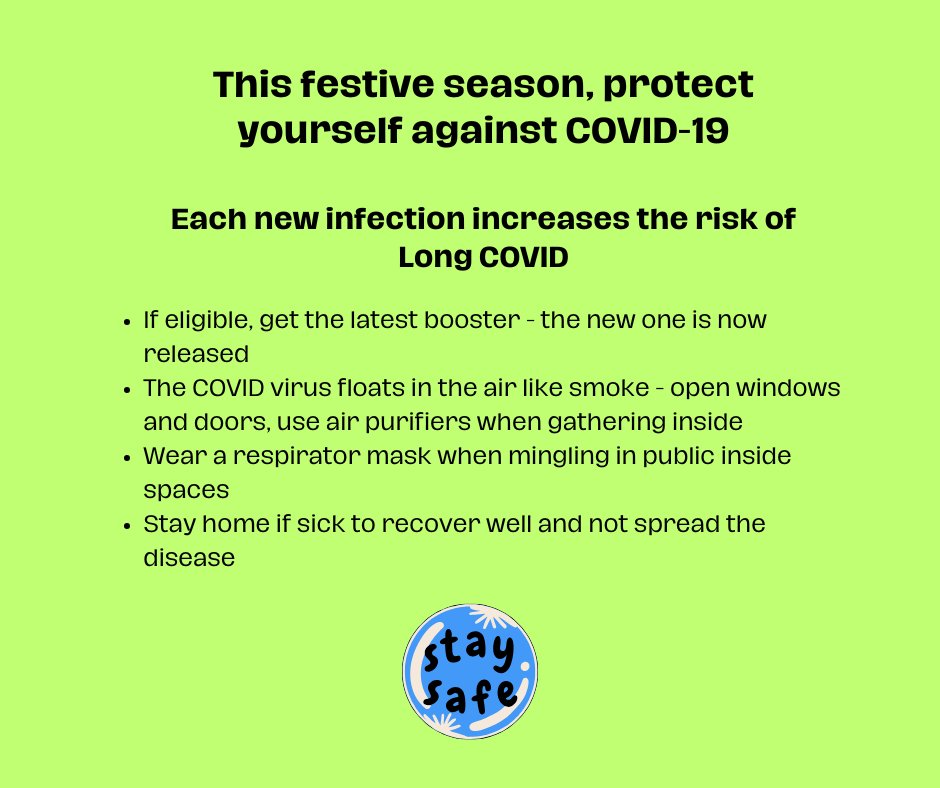 This festive season, protect yourself against COVID-19

Each new infection increases the risk of Long COVID

- If eligible, get the latest booster - the new one is now released
- The COVID virus floats in the air like smoke - open windows and doors, use air purifiers when gathering inside
- Wear a respirator mask when mingling in public inside spaces
- Stay home if sick to recover well and not spread the disease

stay safe